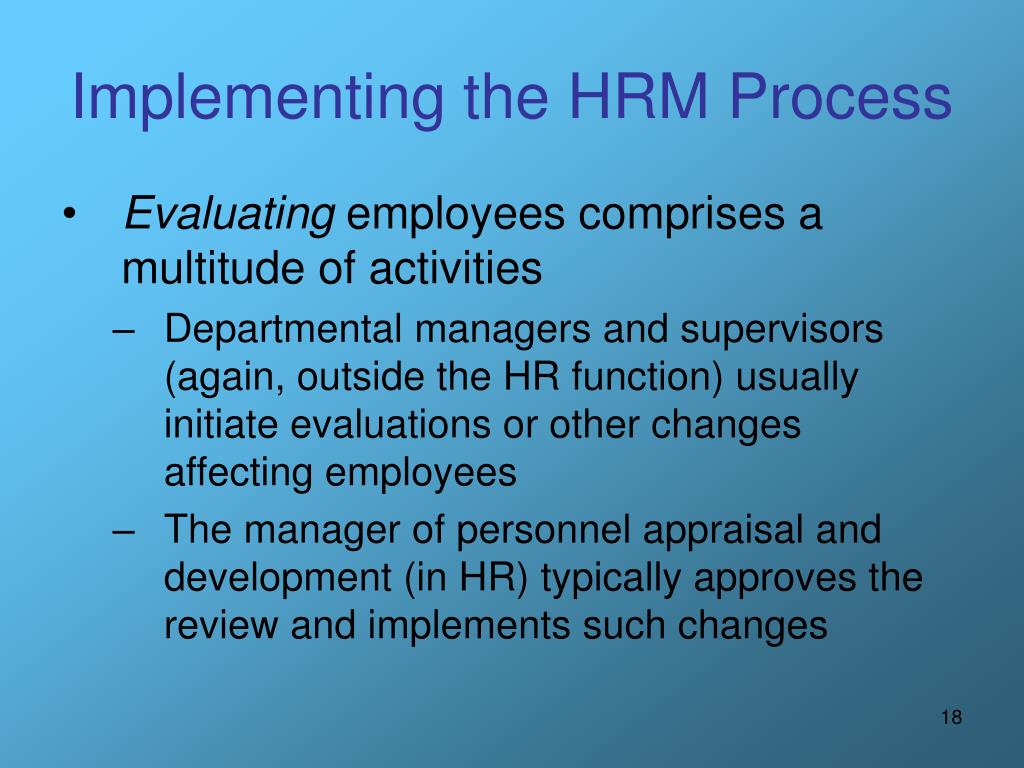 Implementing the HRM Process

• Evaluating employees comprises a multitude of activities
– Departmental managers and supervisors (again, outside the HR function) usually initiate evaluations or other changes affecting employees
– The manager of personnel appraisal and development (in HR) typically approves the review and implements such changes

18